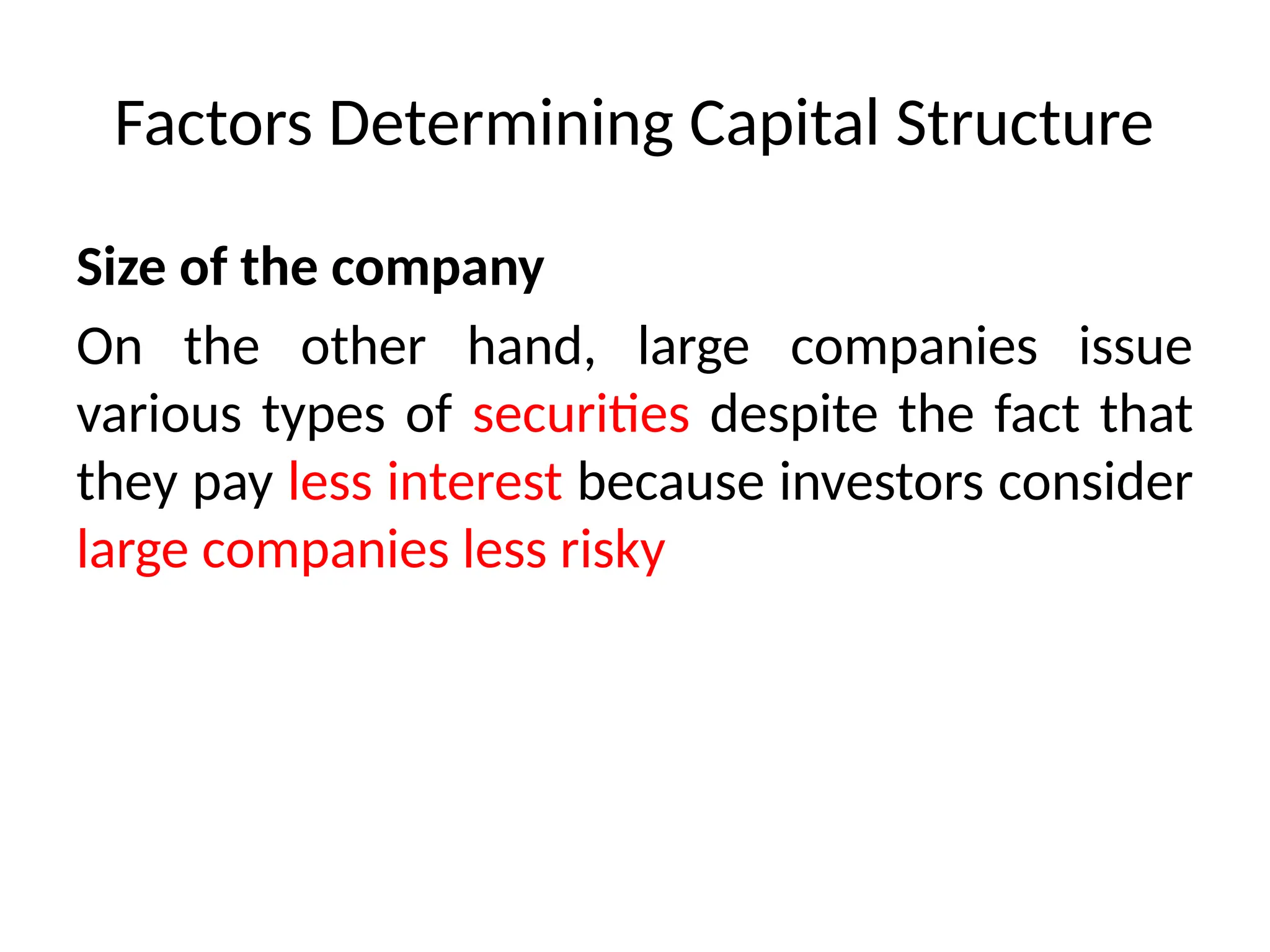 Factors Determining Capital Structure

Size of the company

On the other hand, large companies issue various types of securities despite the fact that they pay less interest because investors consider large companies less risky